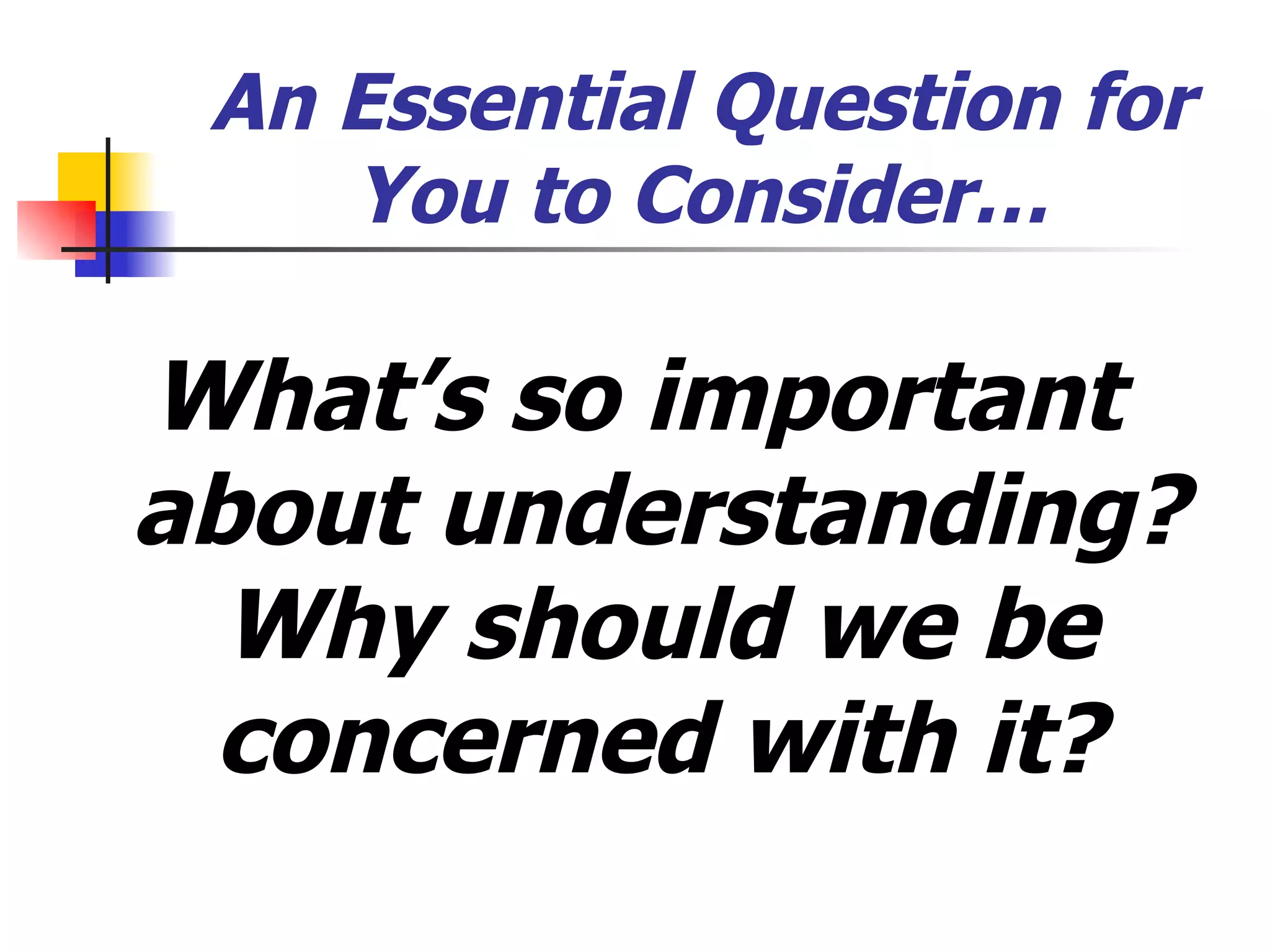 An Essential Question for You to Consider…

What’s so important about understanding? Why should we be concerned with it?